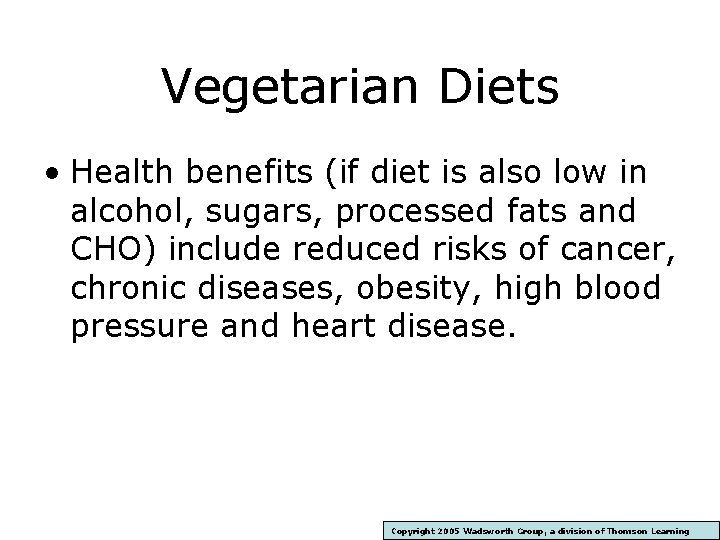 Vegetarian Diets

• Health benefits (if diet is also low in alcohol, sugars, processed fats and CHO) include reduced risks of cancer, chronic diseases, obesity, high blood pressure and heart disease.

Copyright 2005 Wadsworth Group, a division of Thomson Learning